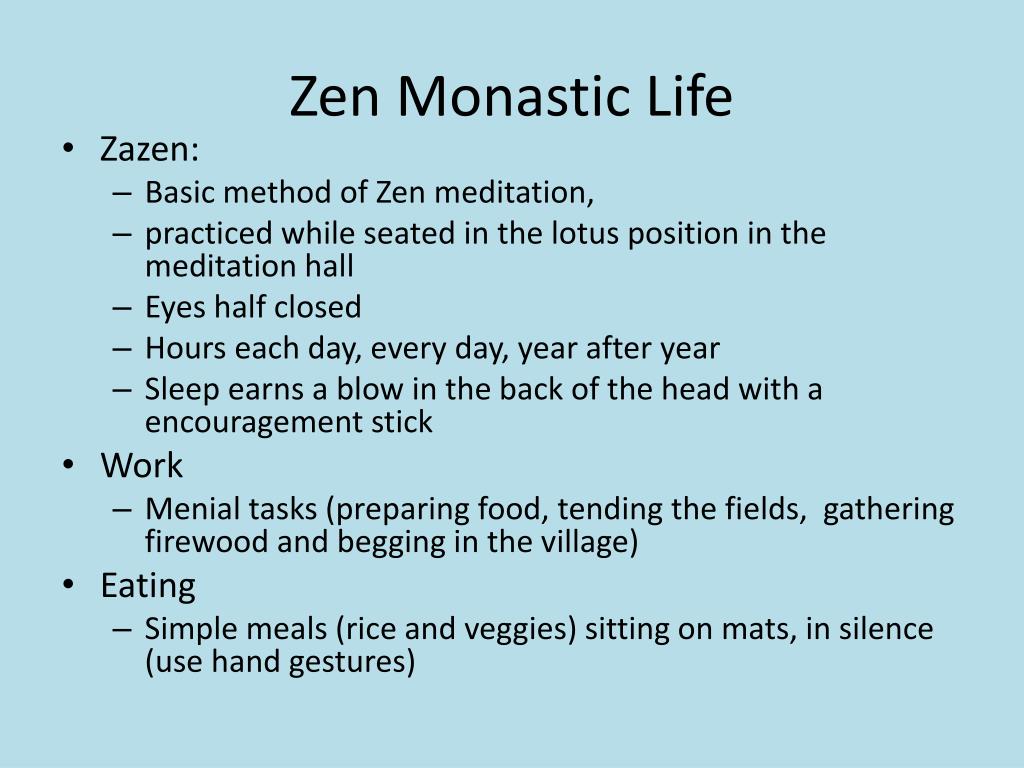 Zen Monastic Life

• Zazen:
– Basic method of Zen meditation,
– practiced while seated in the lotus position in the meditation hall
– Eyes half closed
– Hours each day, every day, year after year
– Sleep earns a blow in the back of the head with a encouragement stick
• Work
– Menial tasks (preparing food, tending the fields, gathering firewood and begging in the village)
• Eating
– Simple meals (rice and veggies) sitting on mats, in silence (use hand gestures)